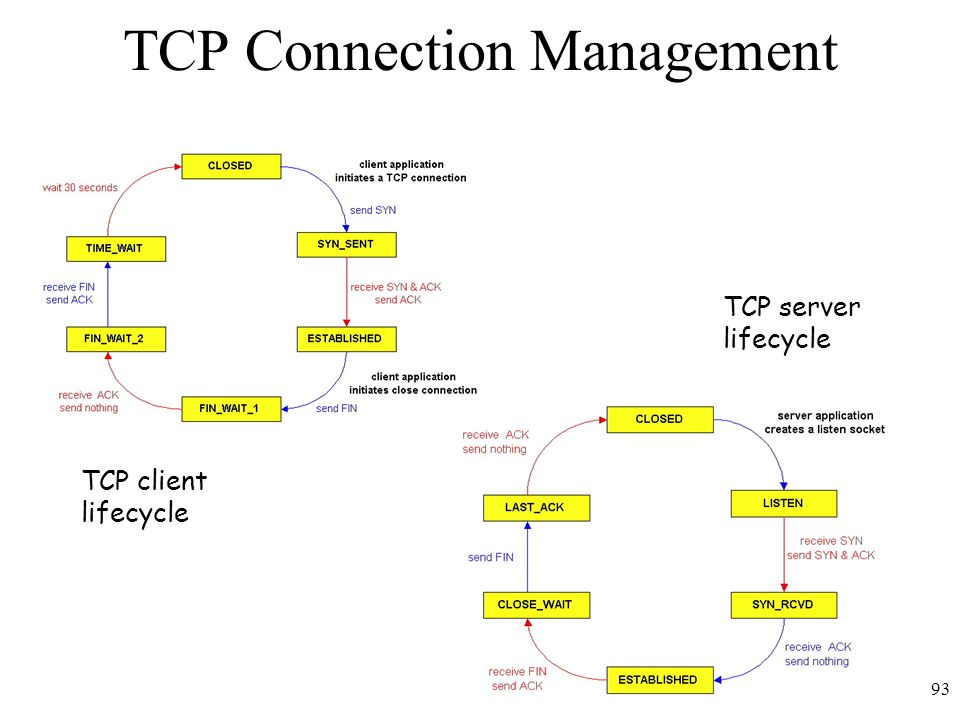 TCP Connection Management

CLOSED

client application initiates a TCP connection

send SYN

SYN_SENT

receive SYN & ACK send ACK

ESTABLISHED

client application initiates close connection

send FIN

FIN_WAIT_1

receive ACK send nothing

FIN_WAIT_2

receive FIN send ACK

TIME_WAIT

wait 30 seconds

TCP client lifecycle

TCP server lifecycle

CLOSED

server application creates a listen socket

LISTEN

receive SYN send SYN & ACK

SYN_RCVD

receive ACK send nothing

ESTABLISHED

receive FIN send ACK

CLOSE_WAIT

send FIN

LAST_ACK

receive ACK send nothing

93